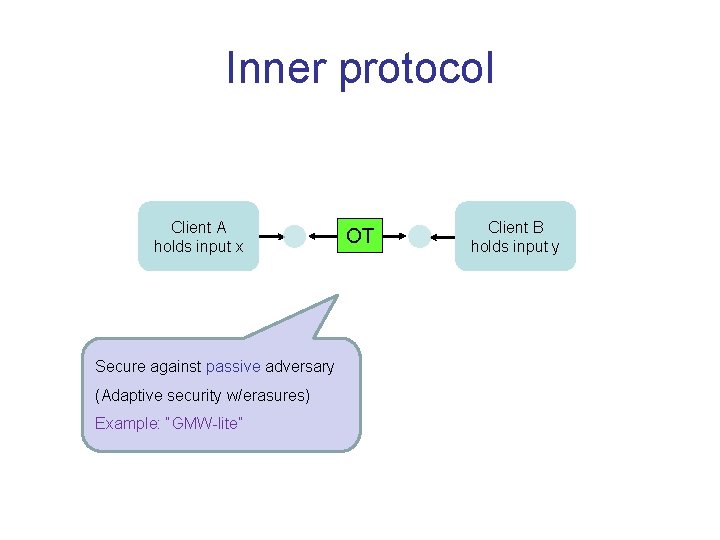 Inner protocol

Client A holds input x

OT

Client B holds input y

Secure against passive adversary

(Adaptive security w/erasures)

Example: "GMW-lite"